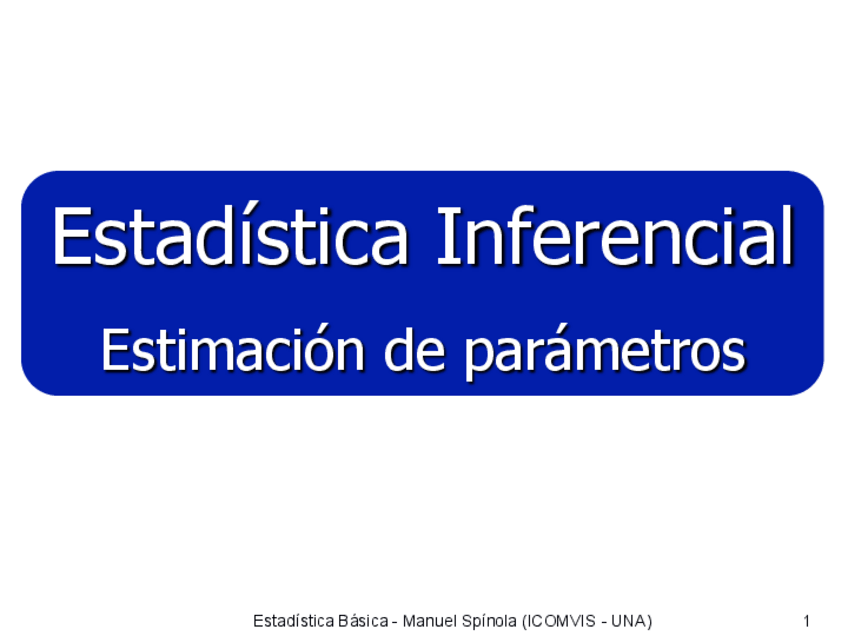 Estadística Inferencial

Estimación de parámetros

Estadística Básica - Manuel Spínola (ICOMVIS - UNA)

1